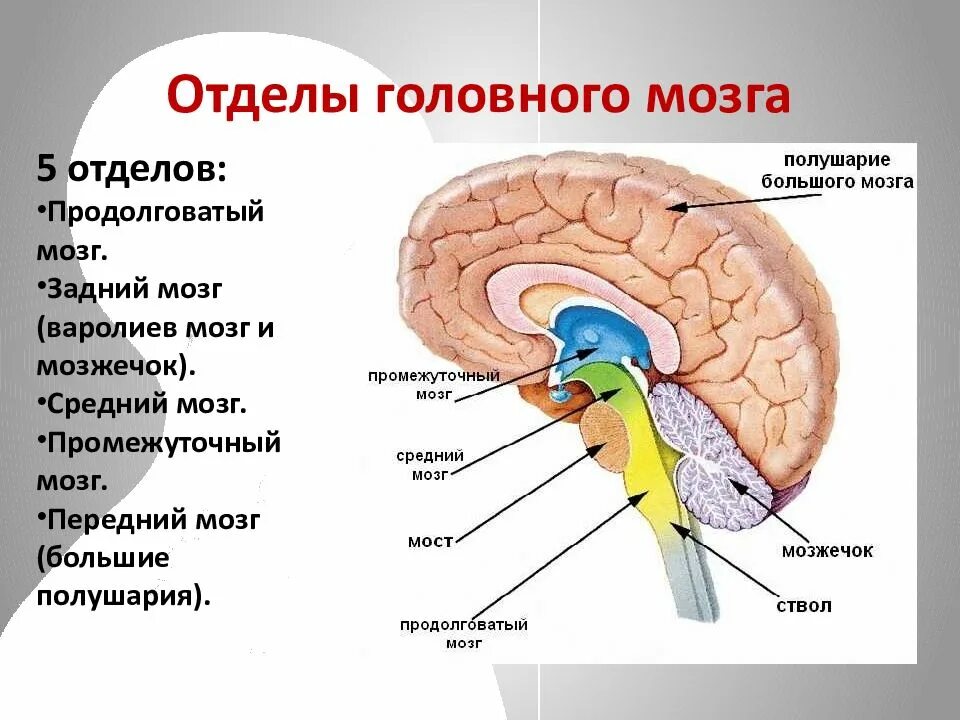 Отделы головного мозга

5 отделов:
•Продолговатый мозг.
•Задний мозг (варолиев мозг и мозжечок).
•Средний мозг.
•Промежуточный мозг.
•Передний мозг (большие полушария).

полушарие большого мозга

промежуточный мозг

средний мозг

мост

продолговатый мозг

мозжечок

ствол